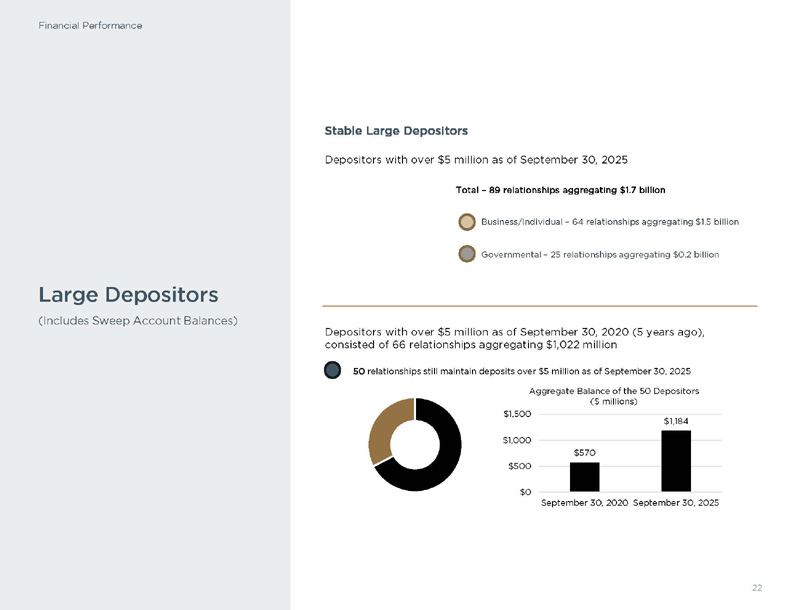 Financial Performance

Large Depositors

(Includes Sweep Account Balances)

Stable Large Depositors

Depositors with over $5 million as of September 30, 2025

Total – 89 relationships aggregating $1.7 billion

Business/individual – 64 relationships aggregating $1.5 billion

Governmental – 25 relationships aggregating $0.2 billion

Depositors with over $5 million as of September 30, 2020 (5 years ago), consisted of 66 relationships aggregating $1,022 million

50 relationships still maintain deposits over $5 million as of September 30, 2025

Aggregate Balance of the 50 Depositors
($ millions)

$1,500
$1,000
$500
$0

$570
$1,184

September 30, 2020
September 30, 2025

22